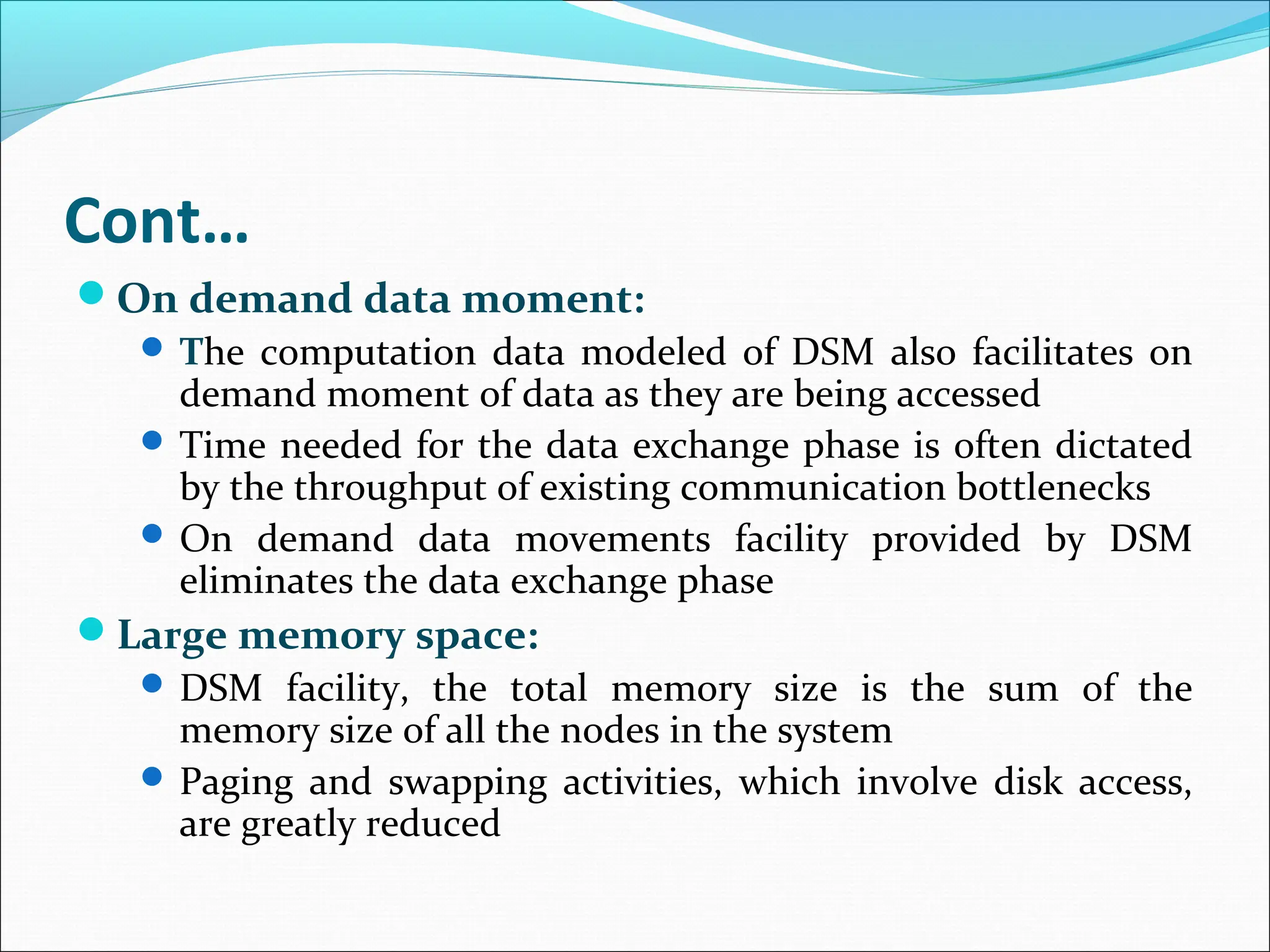 Cont…

On demand data moment:

The computation data modeled of DSM also facilitates on demand moment of data as they are being accessed

Time needed for the data exchange phase is often dictated by the throughput of existing communication bottlenecks

On demand data movements facility provided by DSM eliminates the data exchange phase

Large memory space:

DSM facility, the total memory size is the sum of the memory size of all the nodes in the system

Paging and swapping activities, which involve disk access, are greatly reduced